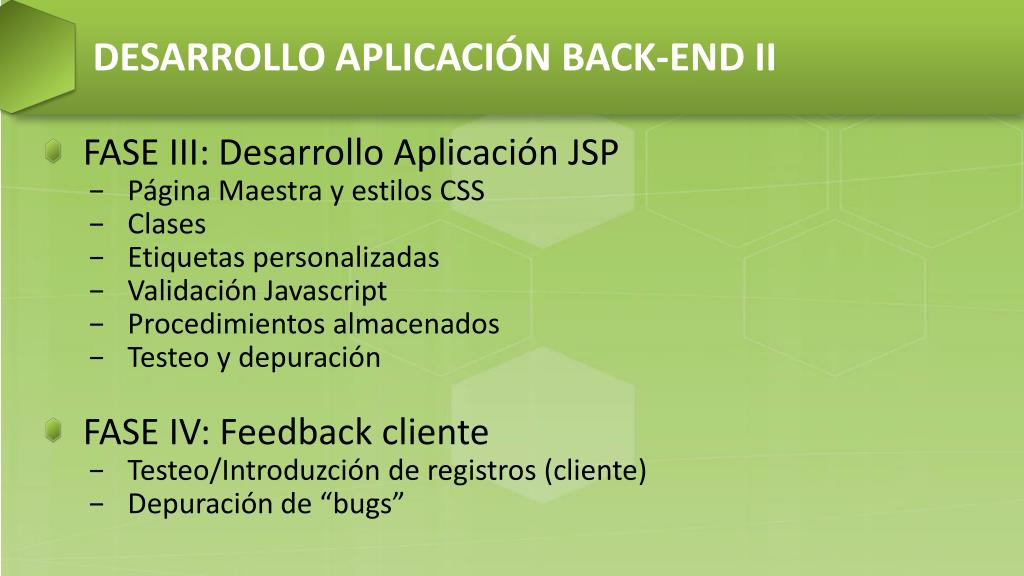 DESARROLLO APLICACIÓN BACK-END II

FASE III: Desarrollo Aplicación JSP
− Página Maestra y estilos CSS
− Clases
− Etiquetas personalizadas
− Validación Javascript
− Procedimientos almacenados
− Testeo y depuración

FASE IV: Feedback cliente
− Testeo/Introduzción de registros (cliente)
− Depuración de “bugs”